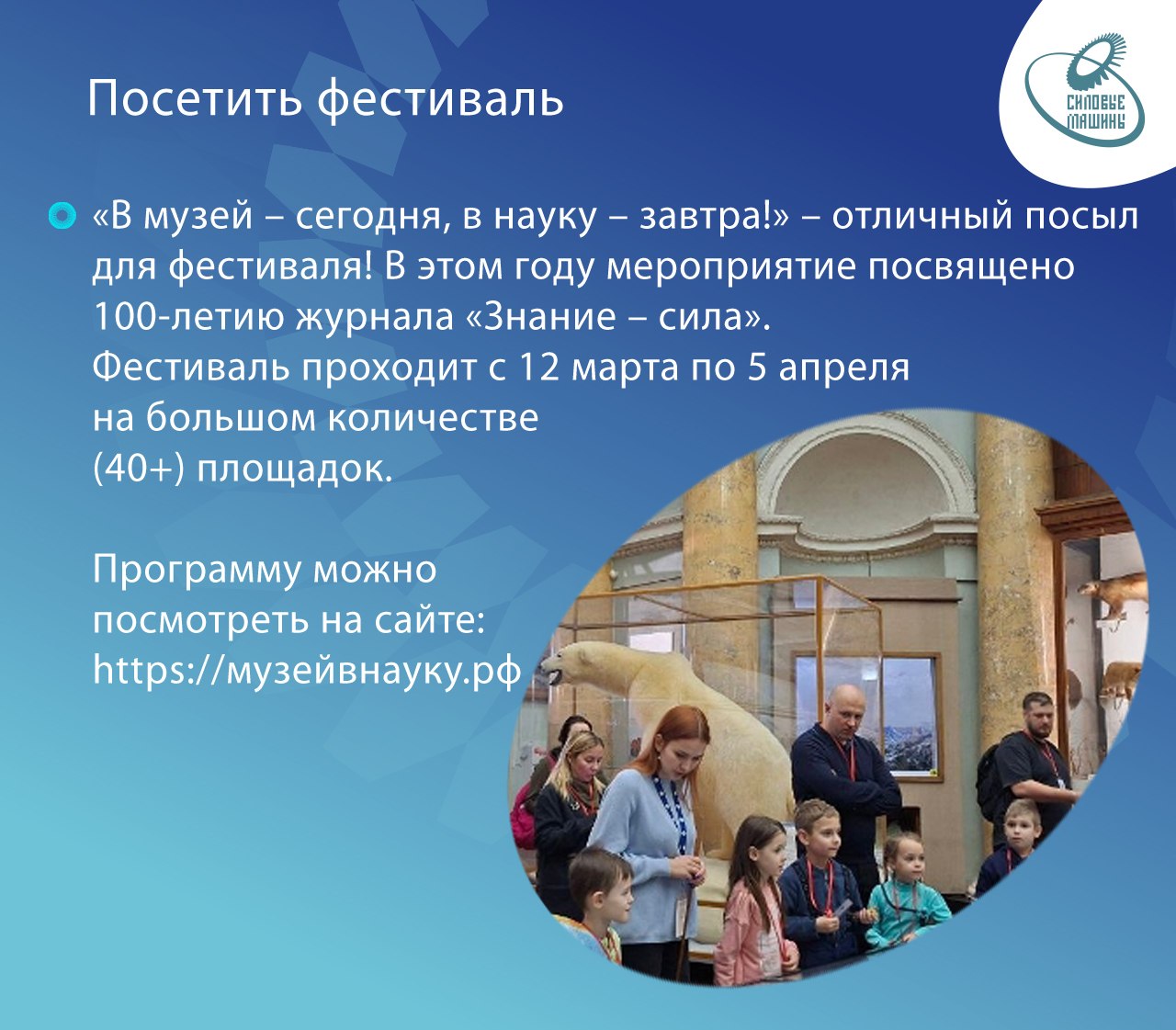 Посетить фестиваль

СИЛОВЫЕ МАШИНЫ

«В музей – сегодня, в науку – завтра!» – отличный посыл для фестиваля! В этом году мероприятие посвящено 100-летию журнала «Знание – сила». Фестиваль проходит с 12 марта по 5 апреля на большом количестве (40+) площадок.

Программу можно посмотреть на сайте: https://музейвнауку.рф